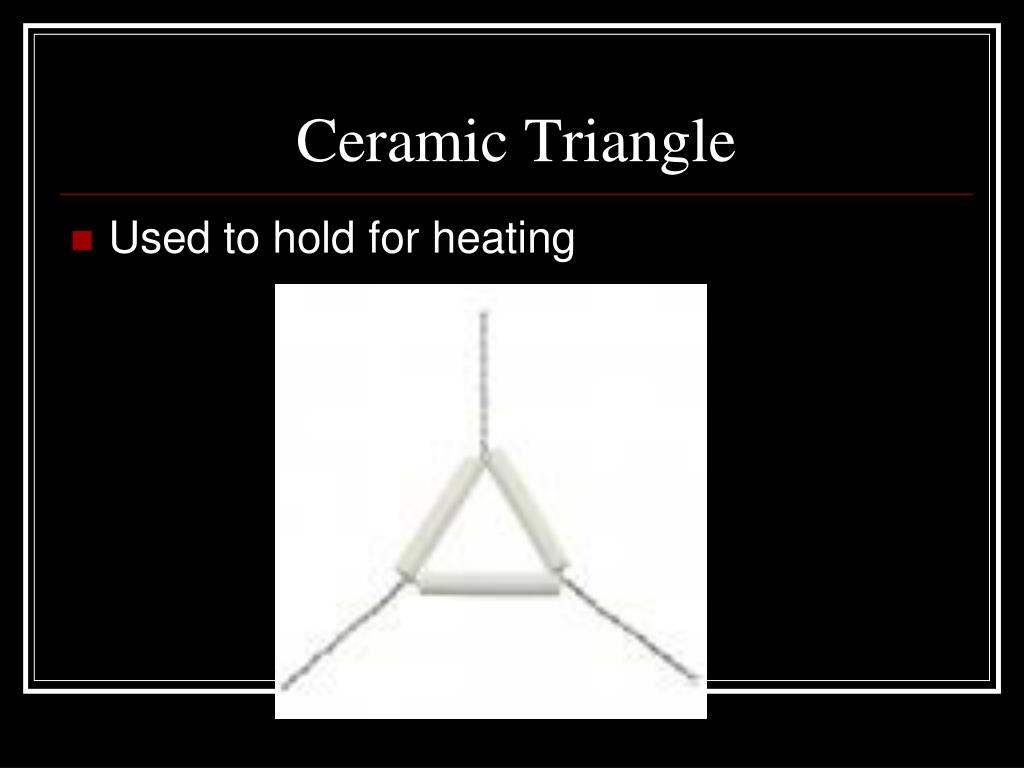 Ceramic Triangle

Used to hold for heating